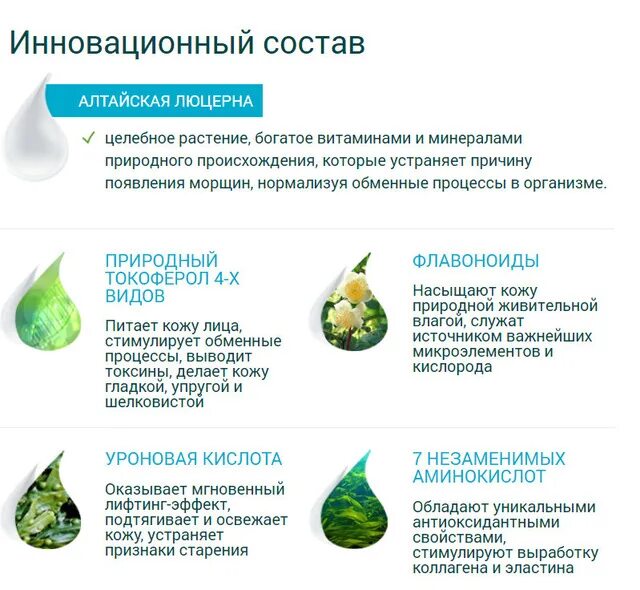 Инновационный состав

АЛТАЙСКАЯ ЛЮЦЕРНА

✓ целебное растение, богатое витаминами и минералами природного происхождения, которые устраняет причину появления морщин, нормализуя обменные процессы в организме.

ПРИРОДНЫЙ ТОКОФЕРОЛ 4-Х ВИДОВ

Питает кожу лица, стимулирует обменные процессы, выводит токсины, делает кожу гладкой, упругой и шелковистой

ФЛАВОНОИДЫ

Насыщают кожу природной живительной влагой, служат источником важнейших микроэлементов и кислорода

УРОНОВАЯ КИСЛОТА

Оказывает мгновенный лифтинг-эффект, подтягивает и освежает кожу, устраняет признаки старения

7 НЕЗАМЕНИМЫХ АМИНОКИСЛОТ

Обладают уникальными антиоксидантными свойствами, стимулируют выработку коллагена и эластина